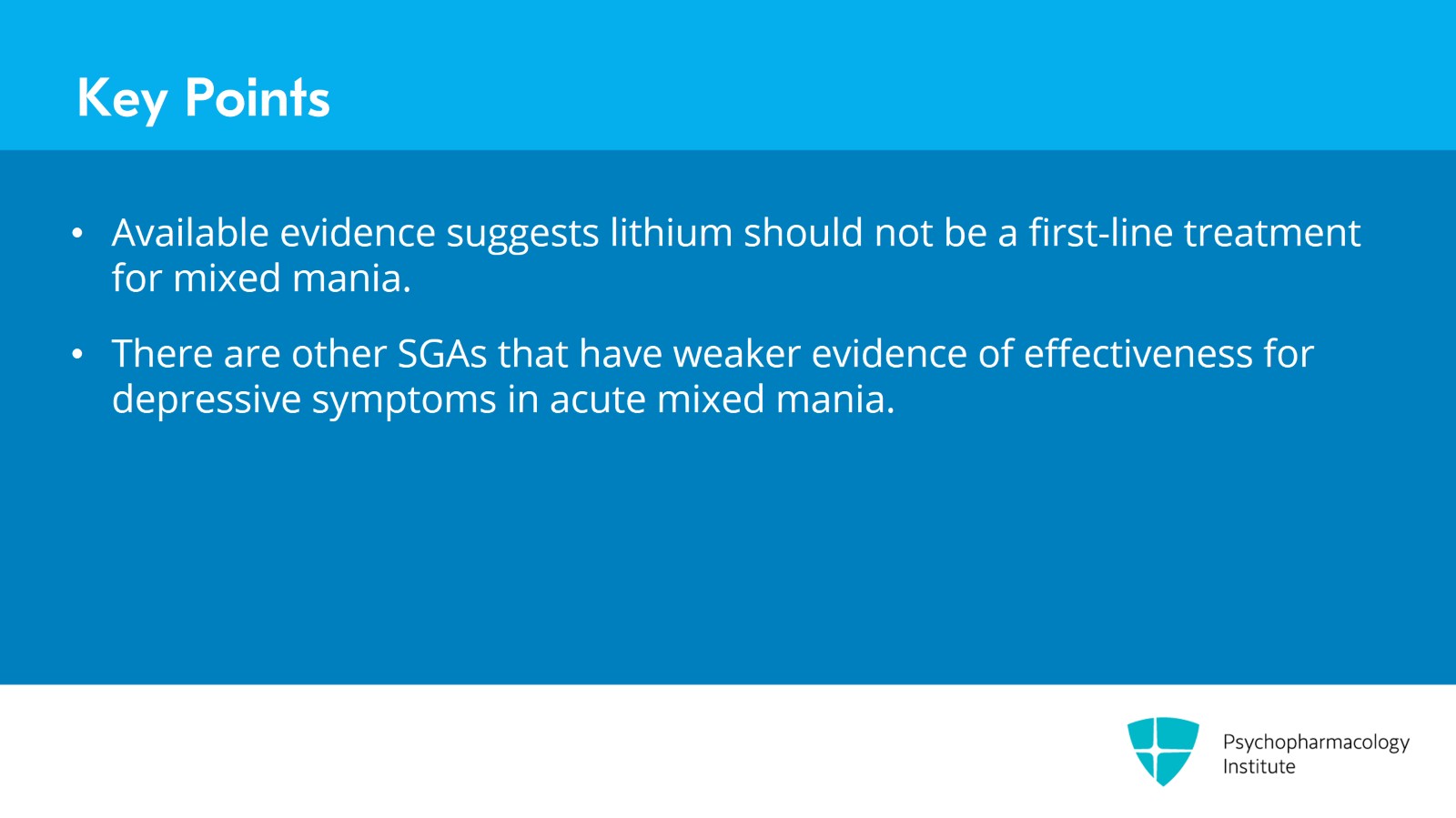 Key Points

• Available evidence suggests lithium should not be a first-line treatment for mixed mania.

• There are other SGAs that have weaker evidence of effectiveness for depressive symptoms in acute mixed mania.

Psychopharmacology Institute